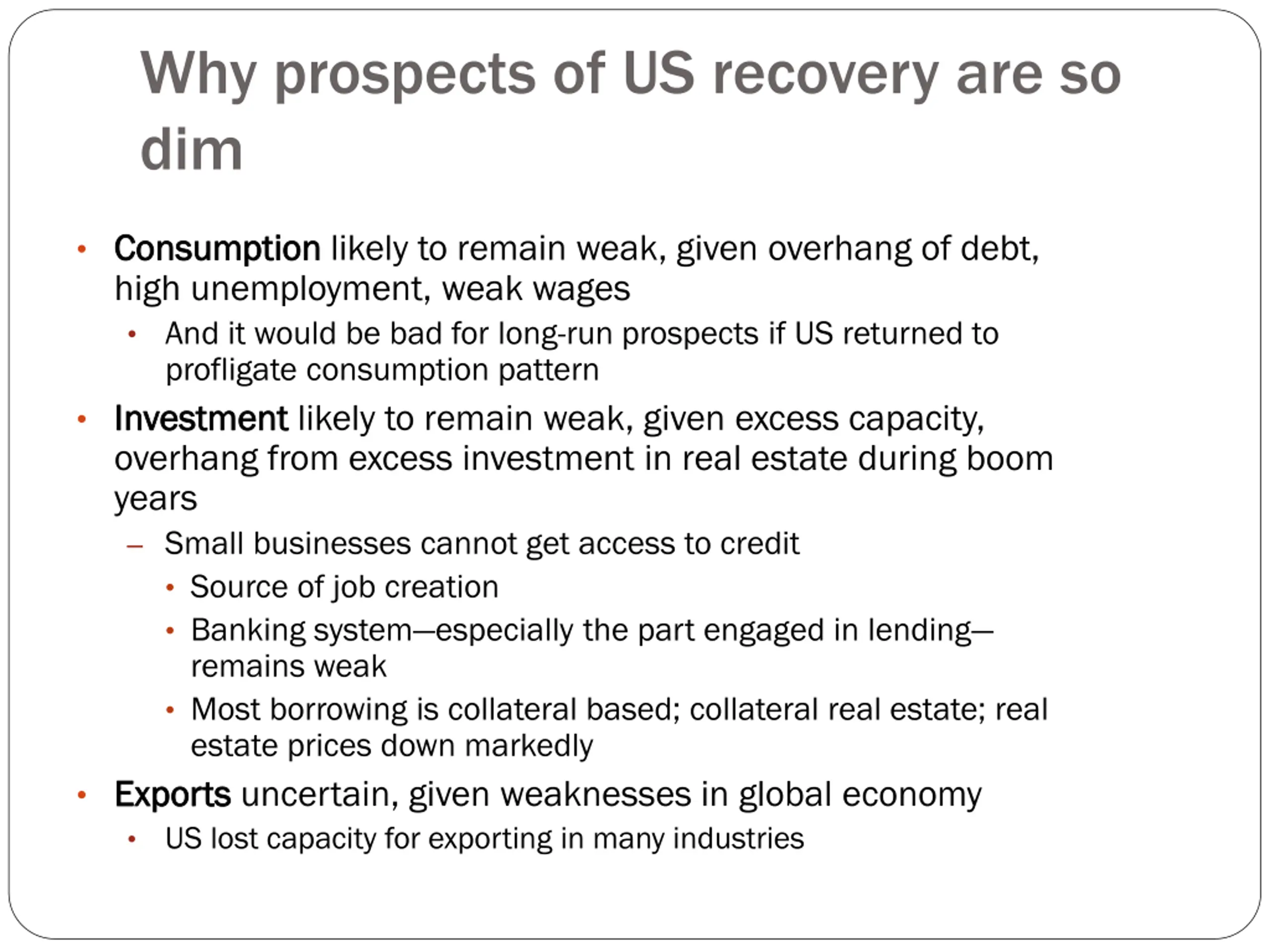 Why prospects of US recovery are so dim

• Consumption likely to remain weak, given overhang of debt, high unemployment, weak wages
  • And it would be bad for long-run prospects if US returned to profligate consumption pattern
• Investment likely to remain weak, given excess capacity, overhang from excess investment in real estate during boom years
  – Small businesses cannot get access to credit
    • Source of job creation
    • Banking system—especially the part engaged in lending—remains weak
    • Most borrowing is collateral based; collateral real estate; real estate prices down markedly
• Exports uncertain, given weaknesses in global economy
  • US lost capacity for exporting in many industries